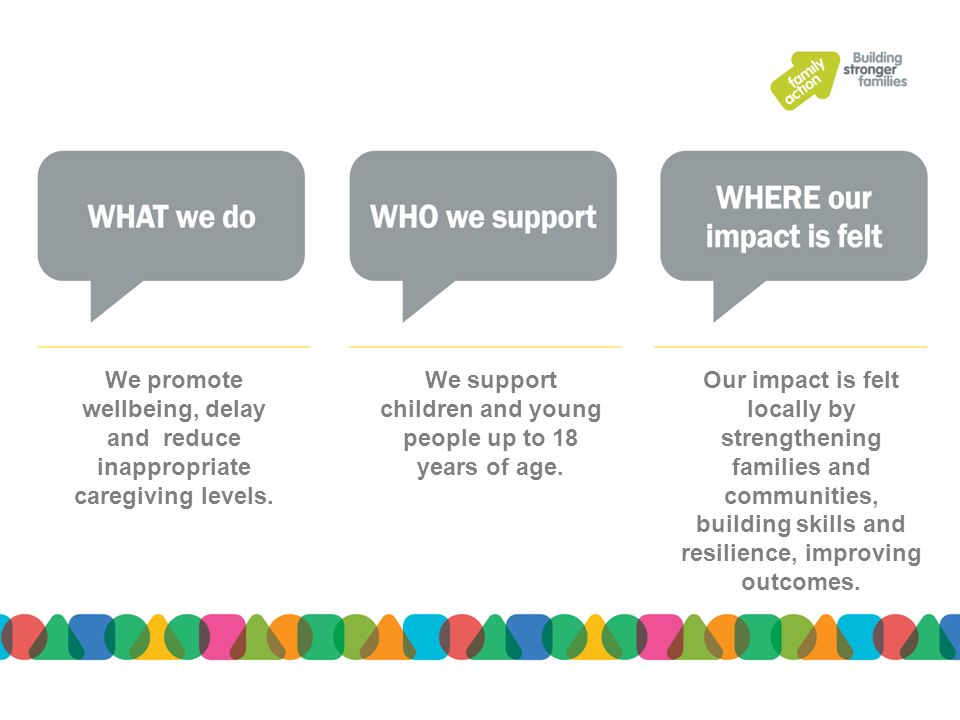 family action

Building stronger families

WHAT we do

We promote wellbeing, delay and reduce inappropriate caregiving levels.

WHO we support

We support children and young people up to 18 years of age.

WHERE our impact is felt

Our impact is felt locally by strengthening families and communities, building skills and resilience, improving outcomes.